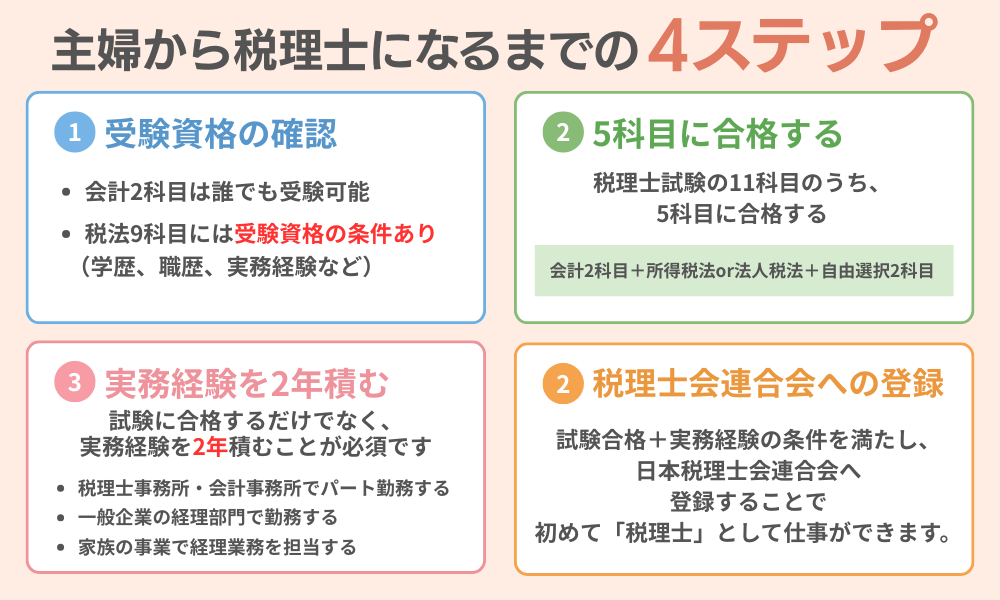 主婦から税理士になるまでの4ステップ

1 受験資格の確認

- 会計2科目は誰でも受験可能
- 税法9科目には受験資格の条件あり（学歴、職歴、実務経験など）

2 5科目に合格する

税理士試験の11科目のうち、5科目に合格する

会計2科目＋所得税法or法人税法＋自由選択2科目

3 実務経験を2年積む

試験に合格するだけでなく、実務経験を2年積むことが必須です

- 税理士事務所・会計事務所でパート勤務する
- 一般企業の経理部門で勤務する
- 家族の事業で経理業務を担当する

2 税理士会連合会への登録

試験合格＋実務経験の条件を満たし、日本税理士会連合会へ登録することで初めて「税理士」として仕事ができます。